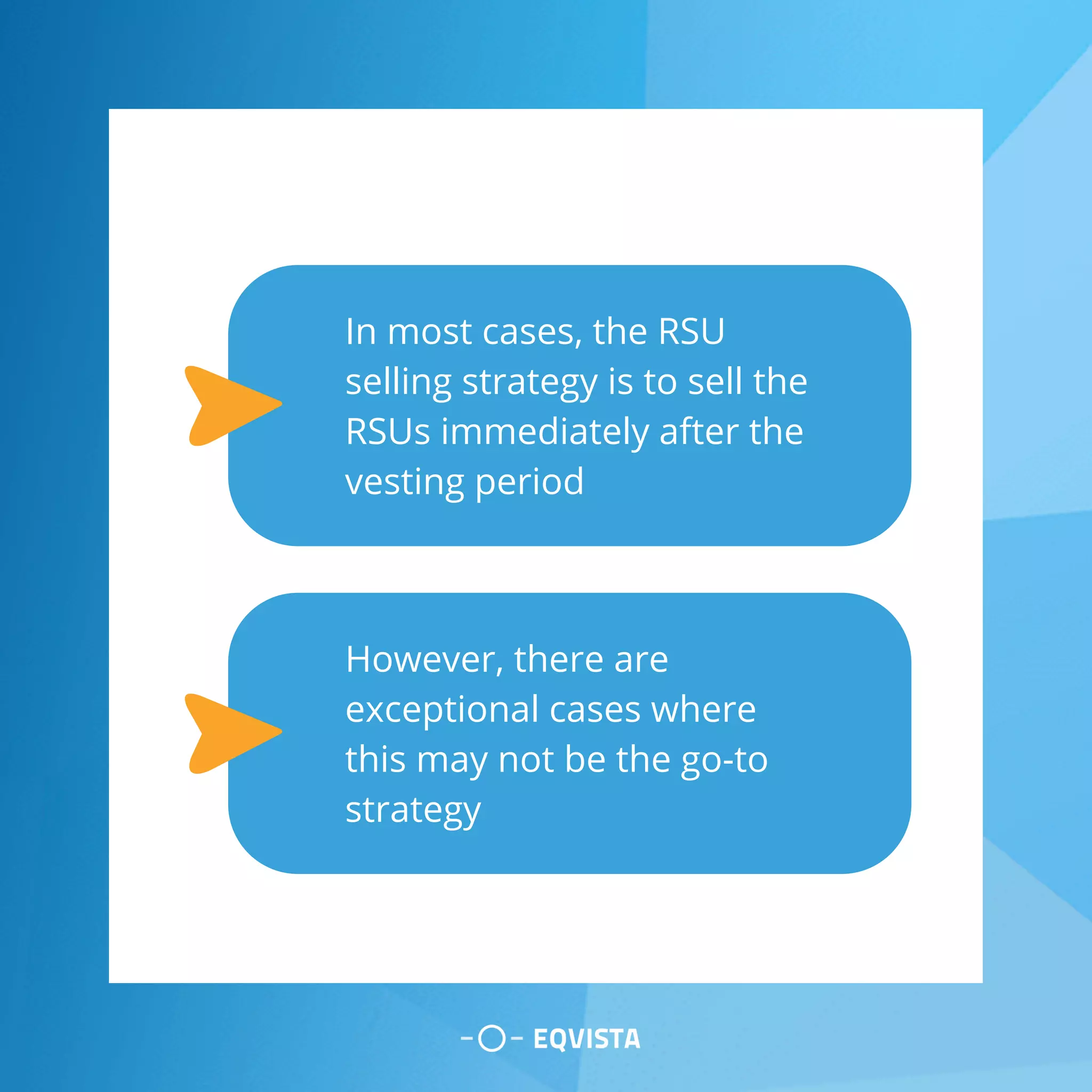 In most cases, the RSU selling strategy is to sell the RSUs immediately after the vesting period

However, there are exceptional cases where this may not be the go-to strategy

EQVISTA